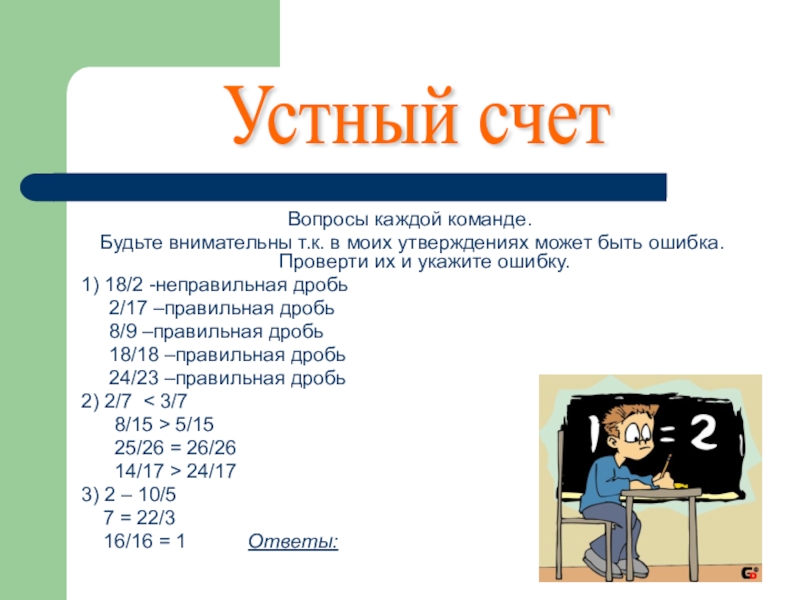 Устный счет

Вопросы каждой команде.
Будьте внимательны т.к. в моих утверждениях может быть ошибка.
Проверти их и укажите ошибку.

1) 18/2 -неправильная дробь
2/17 –правильная дробь
8/9 –правильная дробь
18/18 –правильная дробь
24/23 –правильная дробь
2) 2/7 < 3/7
8/15 > 5/15
25/26 = 26/26
14/17 > 24/17
3) 2 – 10/5
7 = 22/3
16/16 = 1

Ответы:

1 = 2